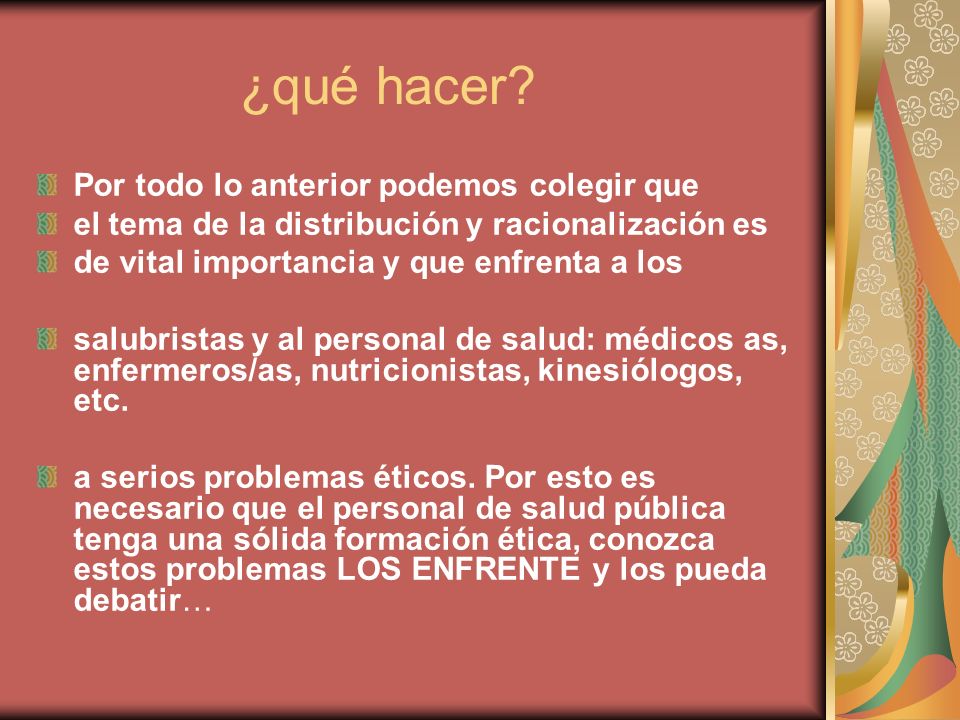 ¿qué hacer?

Por todo lo anterior podemos colegir que

el tema de la distribución y racionalización es

de vital importancia y que enfrenta a los

salubristas y al personal de salud: médicos as, enfermeros/as, nutricionistas, kinesiólogos, etc.

a serios problemas éticos. Por esto es necesario que el personal de salud pública tenga una sólida formación ética, conozca estos problemas LOS ENFRENTE y los pueda debatir…